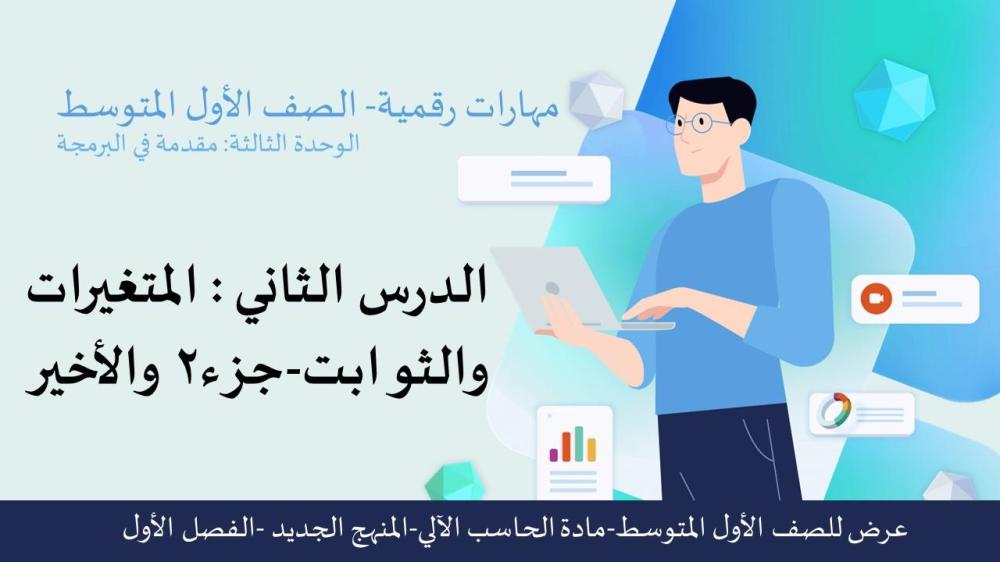 مهارات رقمية- الصف الأول المتوسط
الوحدة الثالثة: مقدمة في البرمجة

الدرس الثاني : المتغيرات والثوابت-جزء٢ والأخير

عرض للصف الأول المتوسط-مادة الحاسب الآلي-المنهج الجديد -الفصل الأول